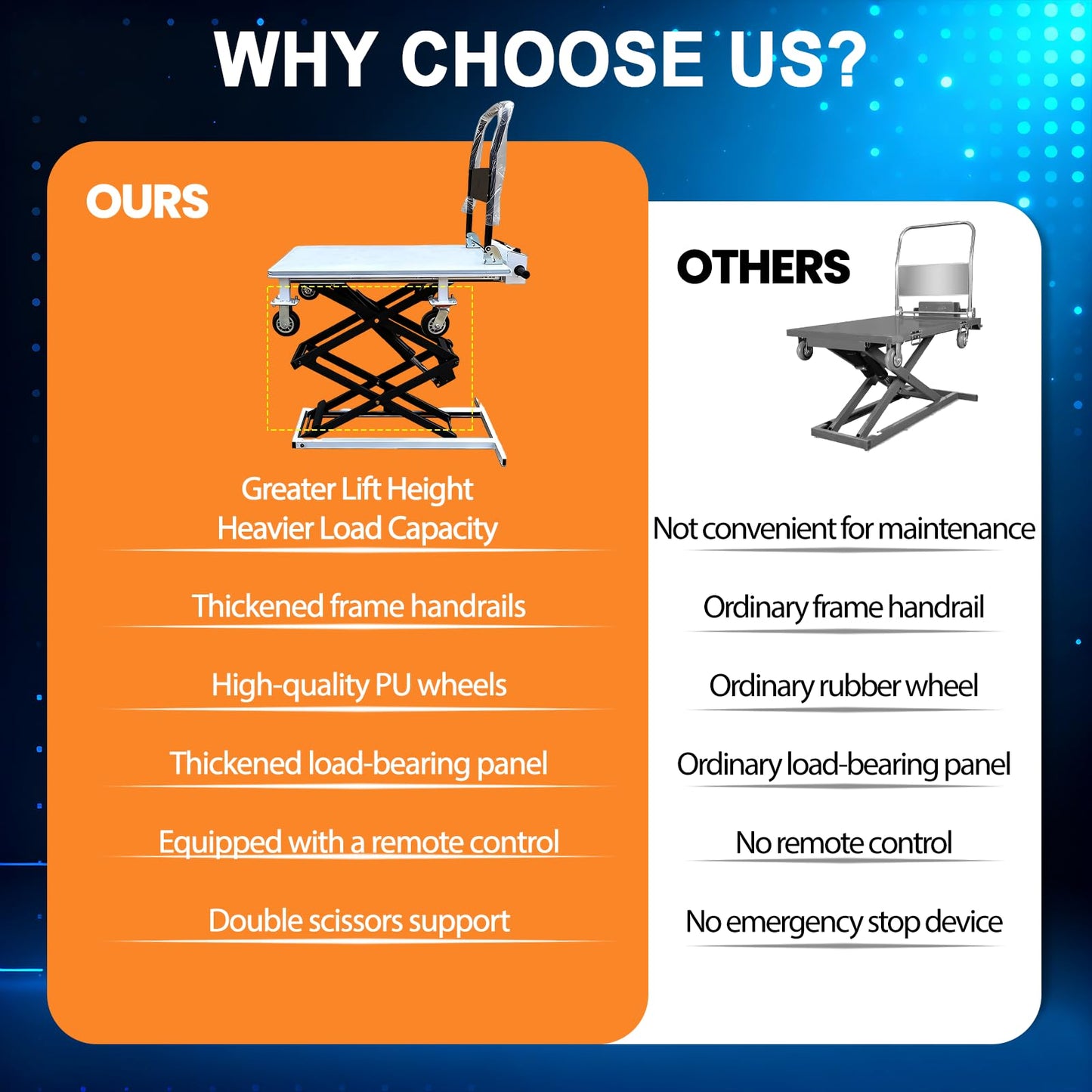 WHY CHOOSE US?

OURS

Greater Lift Height
Heavier Load Capacity

Thickened frame handrails

High-quality PU wheels

Thickened load-bearing panel

Equipped with a remote control

Double scissors support

OTHERS

Not convenient for maintenance

Ordinary frame handrail

Ordinary rubber wheel

Ordinary load-bearing panel

No remote control

No emergency stop device